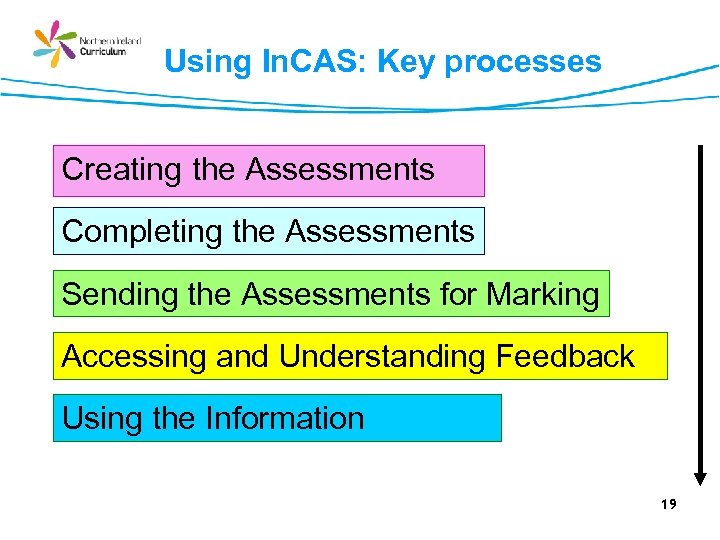 Northern Ireland Curriculum

Using InCAS: Key processes

Creating the Assessments

Completing the Assessments

Sending the Assessments for Marking

Accessing and Understanding Feedback

Using the Information

19